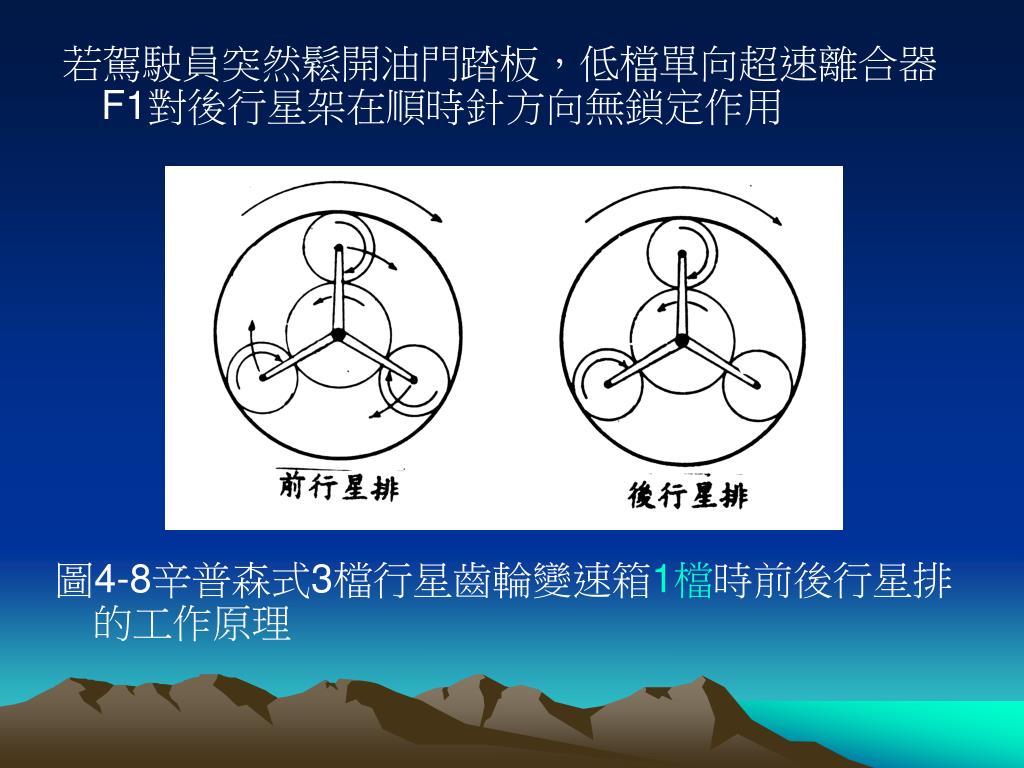 若駕駛員突然鬆開油門踏板，低檔單向超速離合器F1對後行星架在順時針方向無鎖定作用

前行星排

後行星排

圖4-8辛普森式3檔行星齒輪變速箱1檔時前後行星排的工作原理